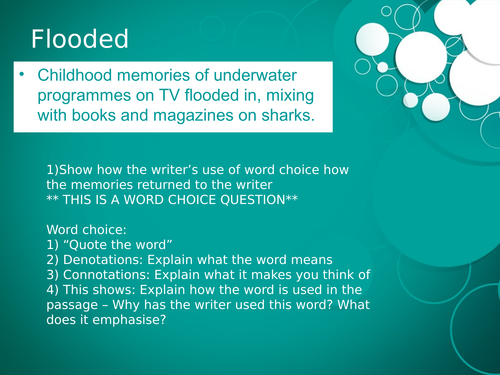 Flooded

• Childhood memories of underwater programmes on TV flooded in, mixing with books and magazines on sharks.

1)Show how the writer’s use of word choice how the memories returned to the writer
** THIS IS A WORD CHOICE QUESTION**

Word choice:
1) “Quote the word”
2) Denotations: Explain what the word means
3) Connotations: Explain what it makes you think of
4) This shows: Explain how the word is used in the passage – Why has the writer used this word? What does it emphasise?